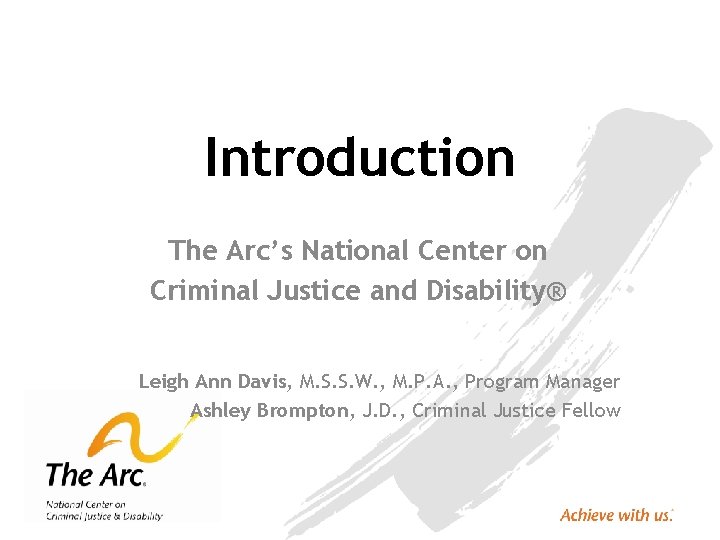 Introduction

The Arc's National Center on Criminal Justice and Disability®

Leigh Ann Davis, M.S.S.W., M.P.A., Program Manager
Ashley Brompton, J.D., Criminal Justice Fellow

The Arc.
National Center on Criminal Justice & Disability

Achieve with us.